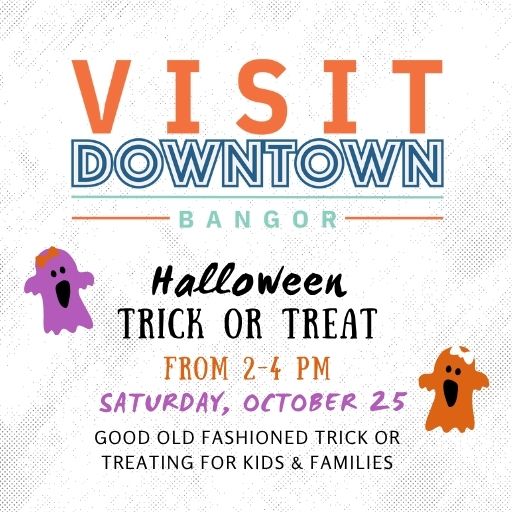 VISIT
DOWNTOWN
BANGOR

Halloween
TRICK OR TREAT
FROM 2-4 PM
SATURDAY, OCTOBER 25

GOOD OLD FASHIONED TRICK OR TREATING FOR KIDS & FAMILIES